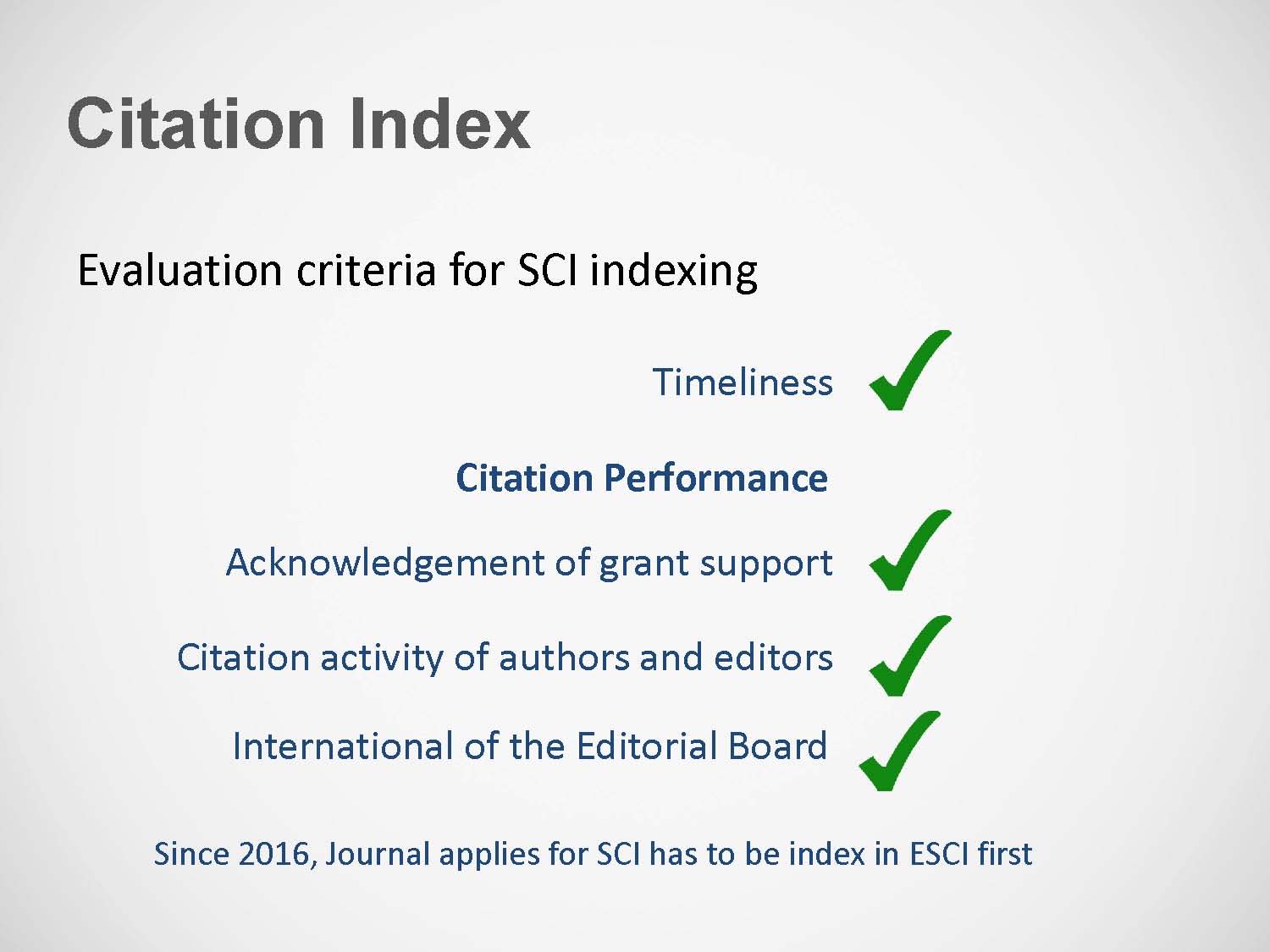 Citation Index

Evaluation criteria for SCI indexing

Timeliness ✓

Citation Performance

Acknowledgement of grant support ✓

Citation activity of authors and editors ✓

International of the Editorial Board ✓

Since 2016, Journal applies for SCI has to be index in ESCI first